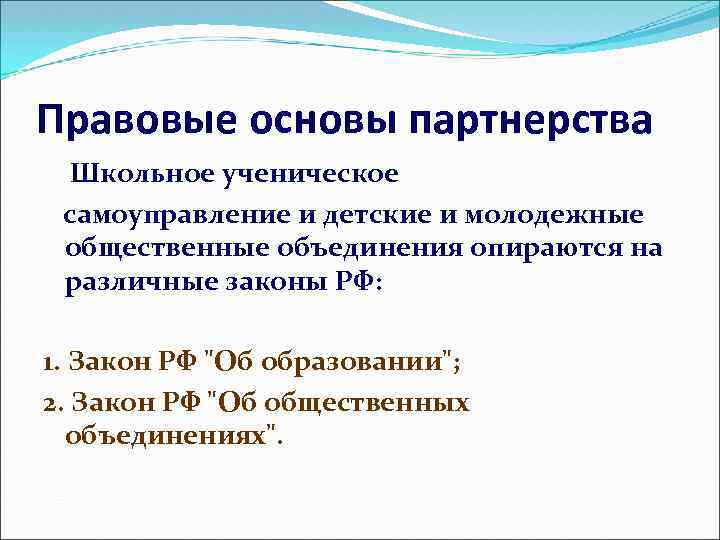 Правовые основы партнерства

Школьное ученическое

самоуправление и детские и молодежные общественные объединения опираются на различные законы РФ:

1. Закон РФ "Об образовании";

2. Закон РФ "Об общественных объединениях".